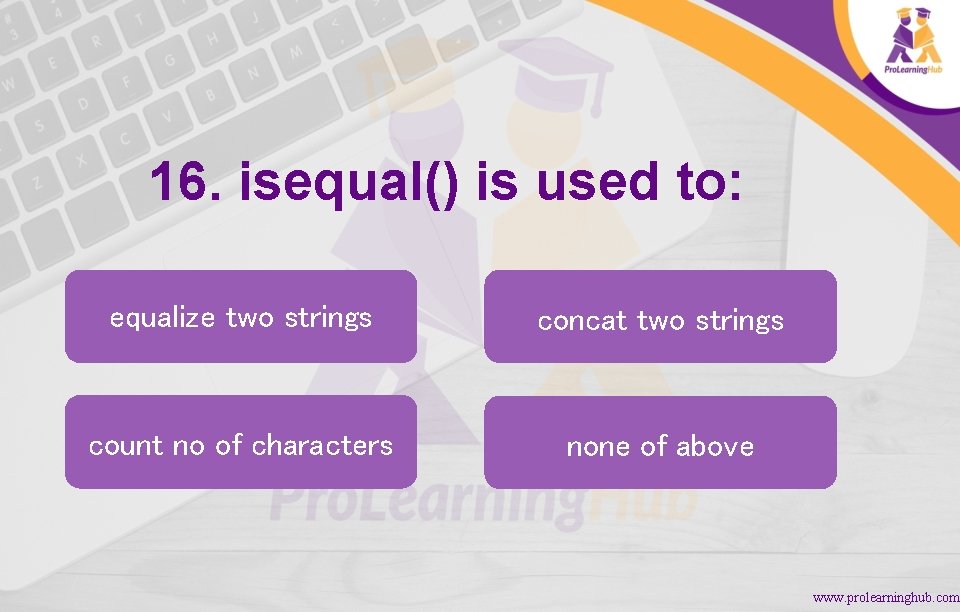 ProLearningHub

16. isequal() is used to:

equalize two strings

concat two strings

count no of characters

none of above

ProLearningHub

www.prolearninghub.com